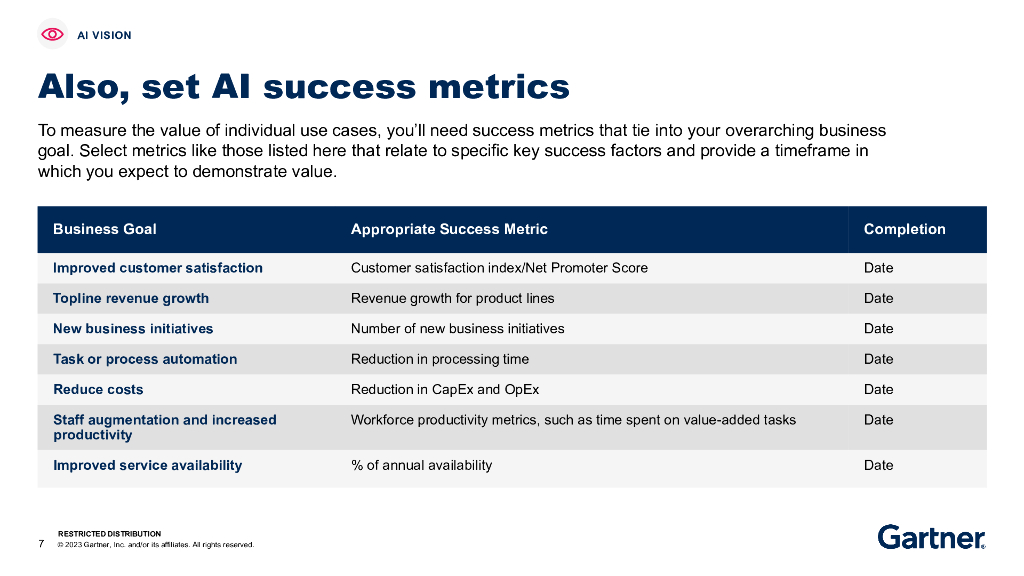 AI VISION

Also, set AI success metrics

To measure the value of individual use cases, you'll need success metrics that tie into your overarching business goal. Select metrics like those listed here that relate to specific key success factors and provide a timeframe in which you expect to demonstrate value.

| Business Goal | Appropriate Success Metric | Completion |
|---|---|---|
| Improved customer satisfaction | Customer satisfaction index/Net Promoter Score | Date |
| Topline revenue growth | Revenue growth for product lines | Date |
| New business initiatives | Number of new business initiatives | Date |
| Task or process automation | Reduction in processing time | Date |
| Reduce costs | Reduction in CapEx and OpEx | Date |
| Staff augmentation and increased productivity | Workforce productivity metrics, such as time spent on value-added tasks | Date |
| Improved service availability | % of annual availability | Date |

RESTRICTED DISTRIBUTION
7 © 2023 Gartner, Inc. and/or its affiliates. All rights reserved.

Gartner.